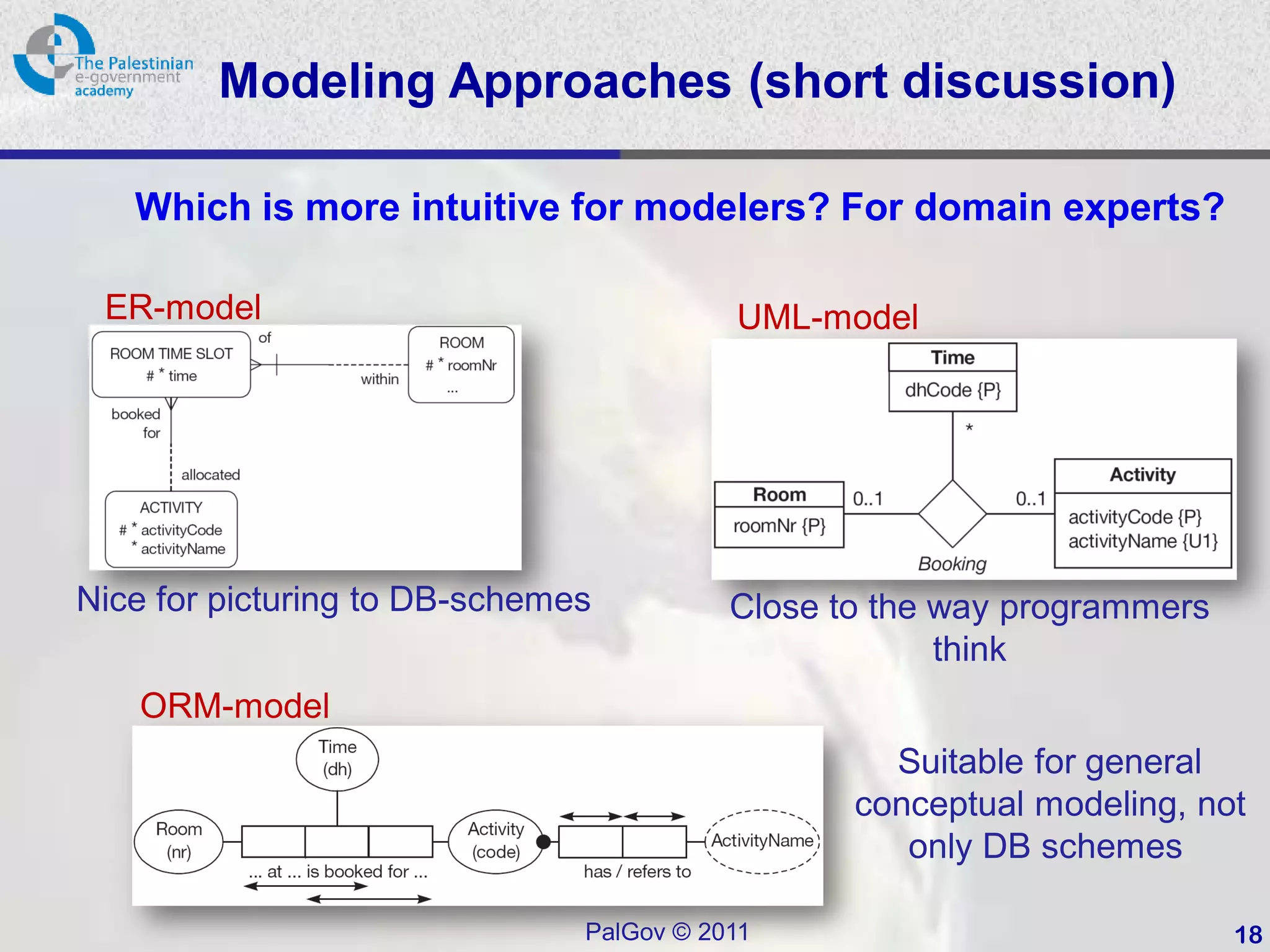 The Palestinian e-government academy

Modeling Approaches (short discussion)

Which is more intuitive for modelers? For domain experts?

ER-model

ROOM TIME SLOT
# * time

of

within

ROOM
# * roomNr
...

booked for

allocated

ACTIVITY
# * activityCode
* activityName

Nice for picturing to DB-schemes

UML-model

Time
dhCode {P}

*

Room
roomNr {P}

0..1

0..1

Activity
activityCode {P}
activityName {U1}

Booking

Close to the way programmers think

ORM-model

Time (dh)

Room (nr)

... at ... is booked for ...

Activity (code)

has / refers to

ActivityName

Suitable for general conceptual modeling, not only DB schemes

PalGov © 2011

18